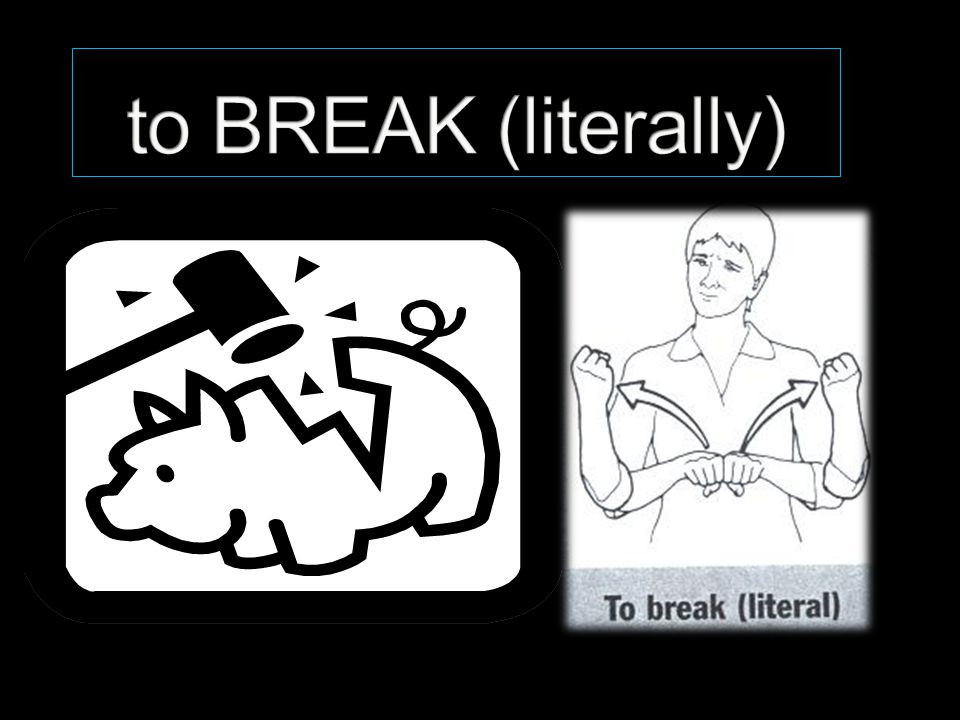 to BREAK (literally)

To break (literal)